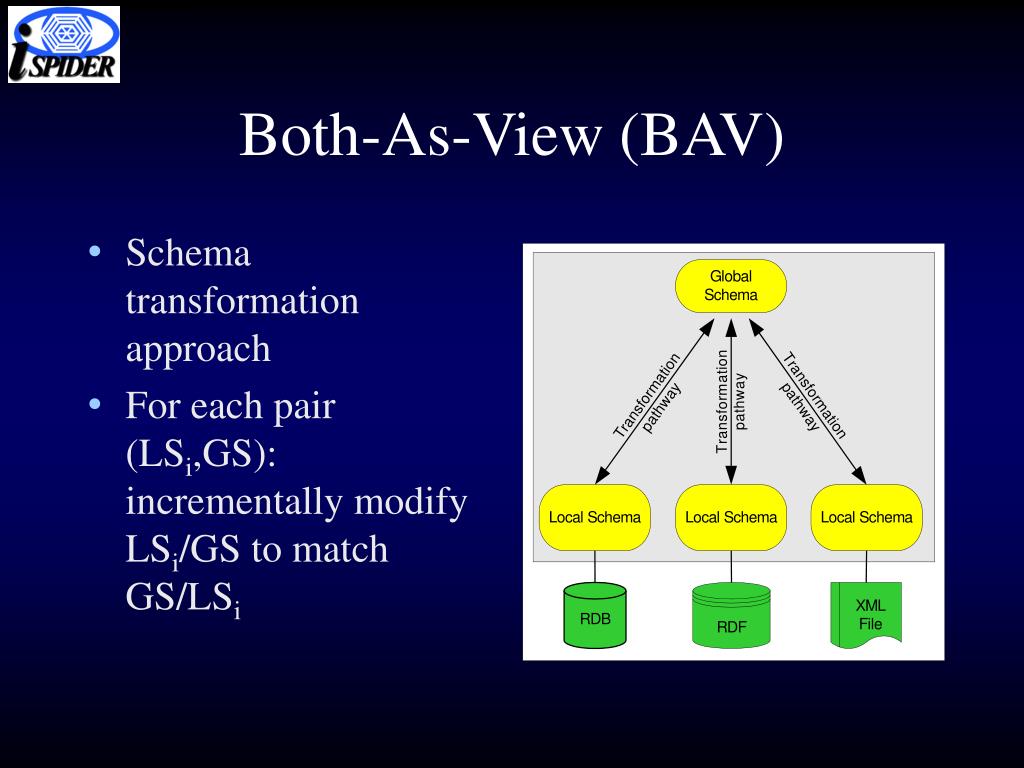 iSPIDER

Both-As-View (BAV)

• Schema transformation approach
• For each pair ($LS_i$,GS): incrementally modify $LS_i$/GS to match GS/$LS_i$

Global Schema

Transformation pathway

Transformation pathway

Transformation pathway

Local Schema

Local Schema

Local Schema

RDB

RDF

XML File